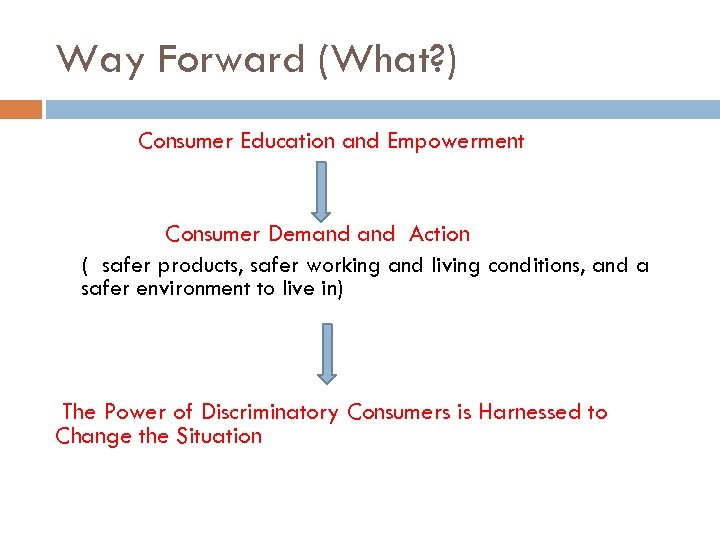 Way Forward (What?)

Consumer Education and Empowerment

Consumer Demand and Action

( safer products, safer working and living conditions, and a safer environment to live in)

The Power of Discriminatory Consumers is Harnessed to Change the Situation